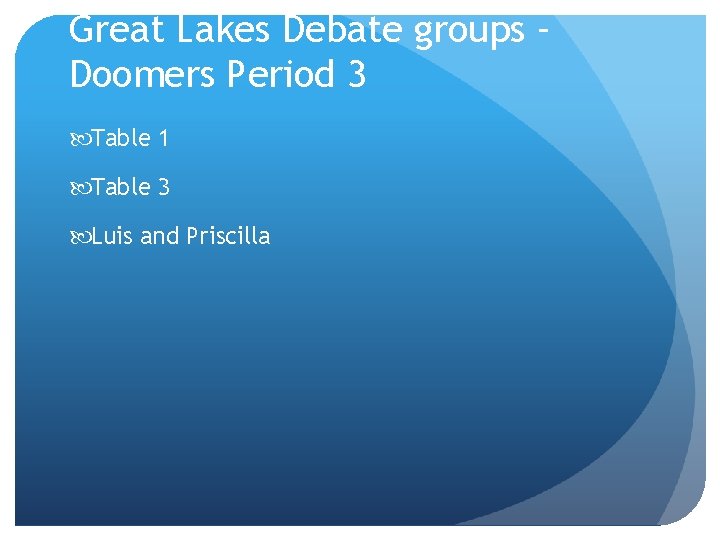 Great Lakes Debate groups - Doomers Period 3

Table 1

Table 3

Luis and Priscilla